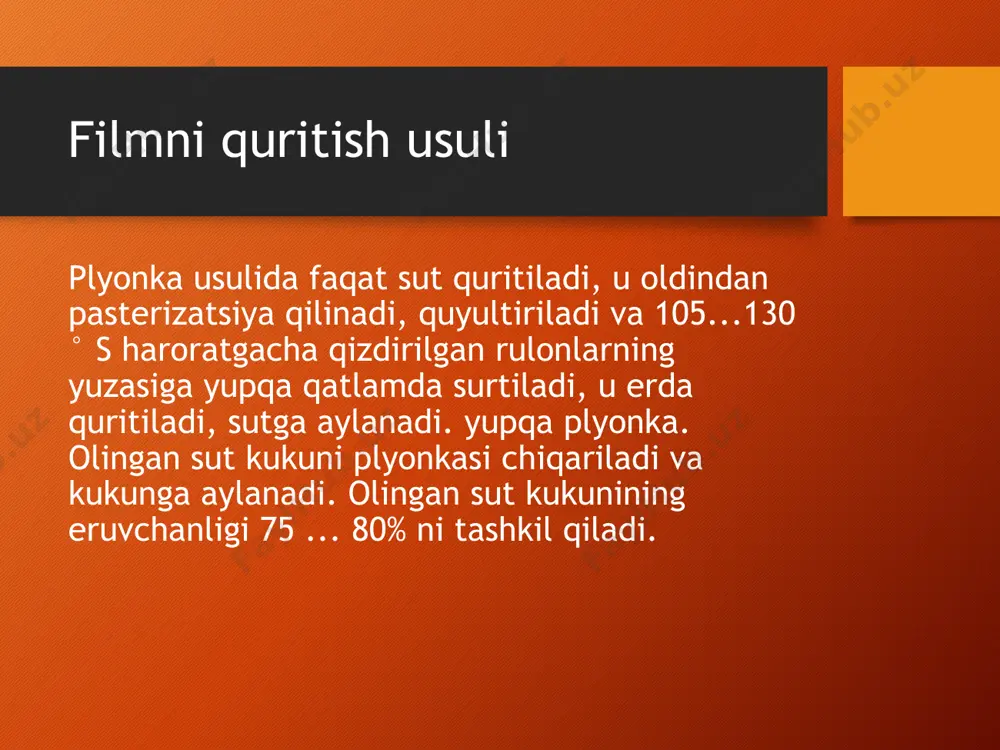 Filmni quritish usuli

Plyonka usulida faqat sut quritiladi, u oldindan pasterizatsiya qilinadi, quyultiriladi va 105...130 ° S haroratgacha qizdirilgan rulonlarning yuzasiga yupqa qatlamda surtiladi, u erda quritiladi, sutga aylanadi. yupqa plyonka. Olingan sut kukuni plyonkasi chiqariladi va kukunga aylanadi. Olingan sut kukunining eruvchanligi 75 ... 80% ni tashkil qiladi.